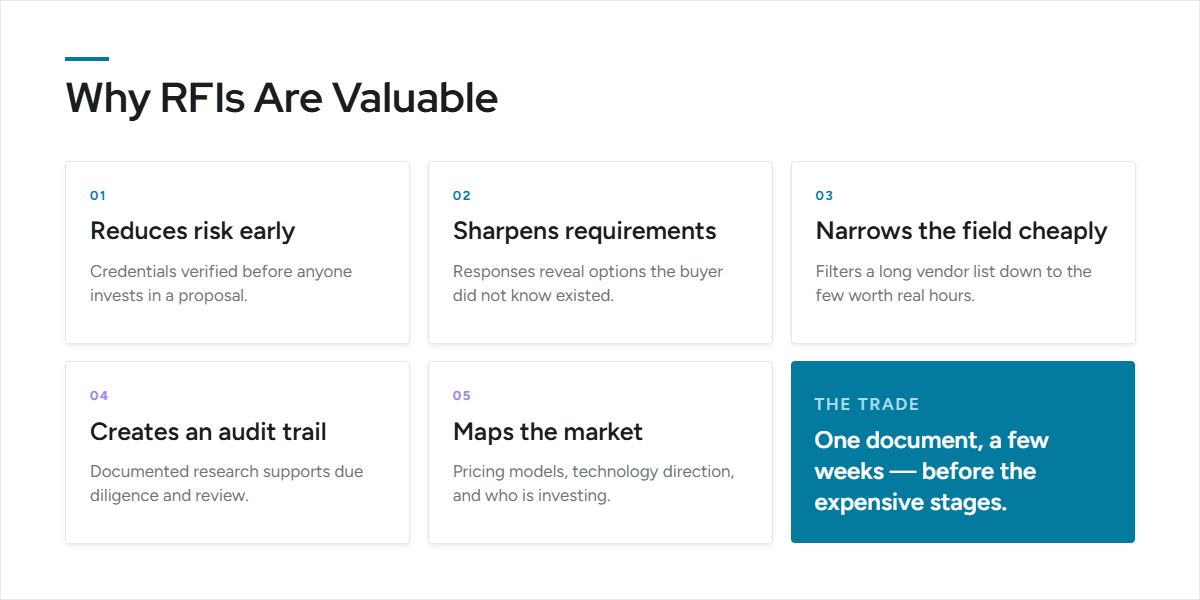 Why RFIs Are Valuable

01

Reduces risk early

Credentials verified before anyone invests in a proposal.

02

Sharpens requirements

Responses reveal options the buyer did not know existed.

03

Narrows the field cheaply

Filters a long vendor list down to the few worth real hours.

04

Creates an audit trail

Documented research supports due diligence and review.

05

Maps the market

Pricing models, technology direction, and who is investing.

THE TRADE

One document, a few weeks — before the expensive stages.